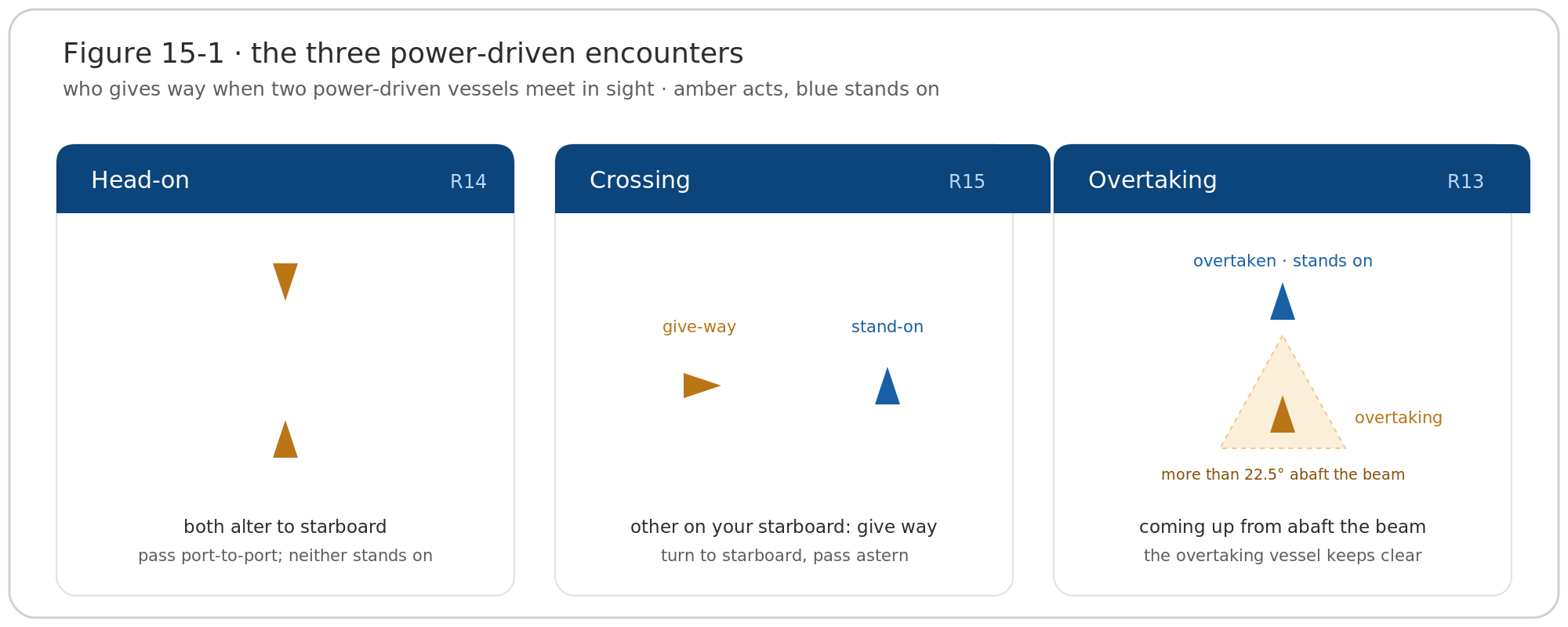 Figure 15-1 · the three power-driven encounters

who gives way when two power-driven vessels meet in sight · amber acts, blue stands on

Head-on R14

both alter to starboard

pass port-to-port; neither stands on

Crossing R15

give-way

stand-on

other on your starboard: give way

turn to starboard, pass astern

Overtaking R13

overtaken · stands on

overtaking

more than 22.5° abaft the beam

coming up from abaft the beam

the overtaking vessel keeps clear